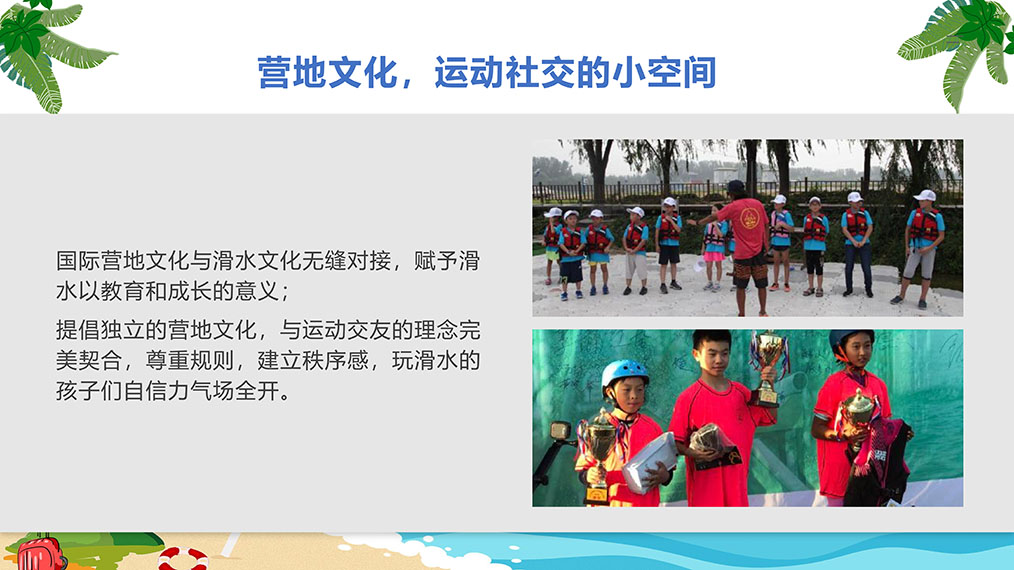 营地文化，运动社交的小空间

国际营地文化与滑水文化无缝对接，赋予滑水以教育和成长的意义；

提倡独立的营地文化，与运动交友的理念完美契合，尊重规则，建立秩序感，玩滑水的孩子们自信力气场全开。